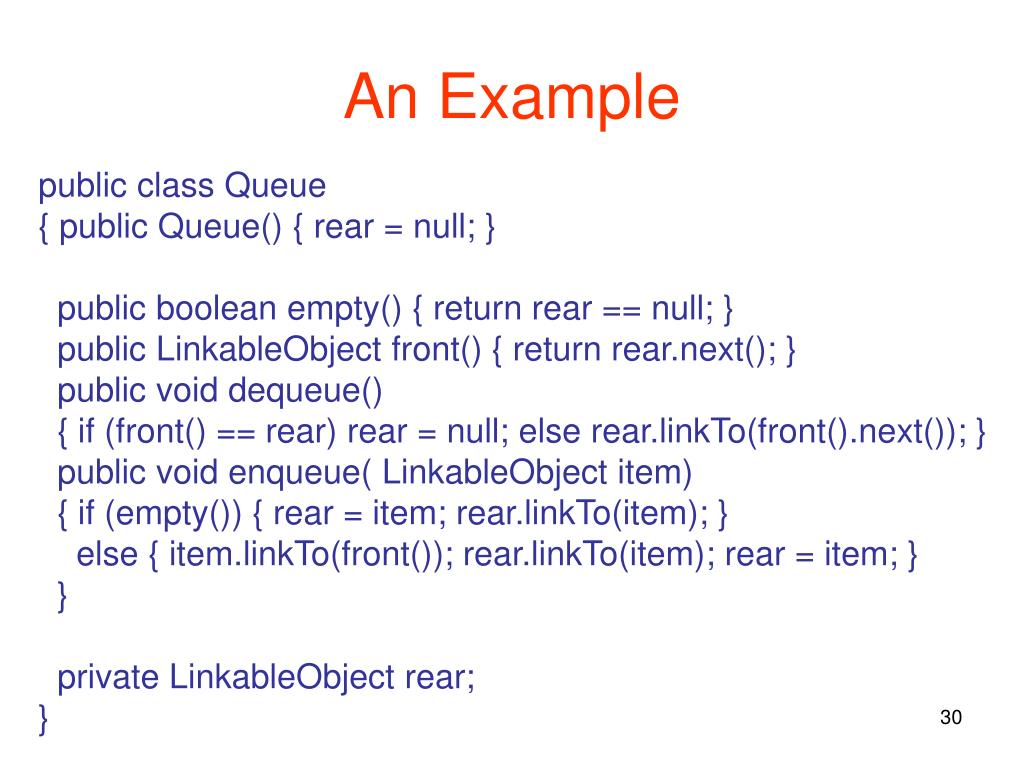 An Example

public class Queue
{ public Queue() { rear = null; }

public boolean empty() { return rear == null; }
public LinkableObject front() { return rear.next(); }
public void dequeue()
{ if (front() == rear) rear = null; else rear.linkTo(front().next()); }
public void enqueue( LinkableObject item)
{ if (empty()) { rear = item; rear.linkTo(item); }
else { item.linkTo(front()); rear.linkTo(item); rear = item; }
}

private LinkableObject rear;
}

30